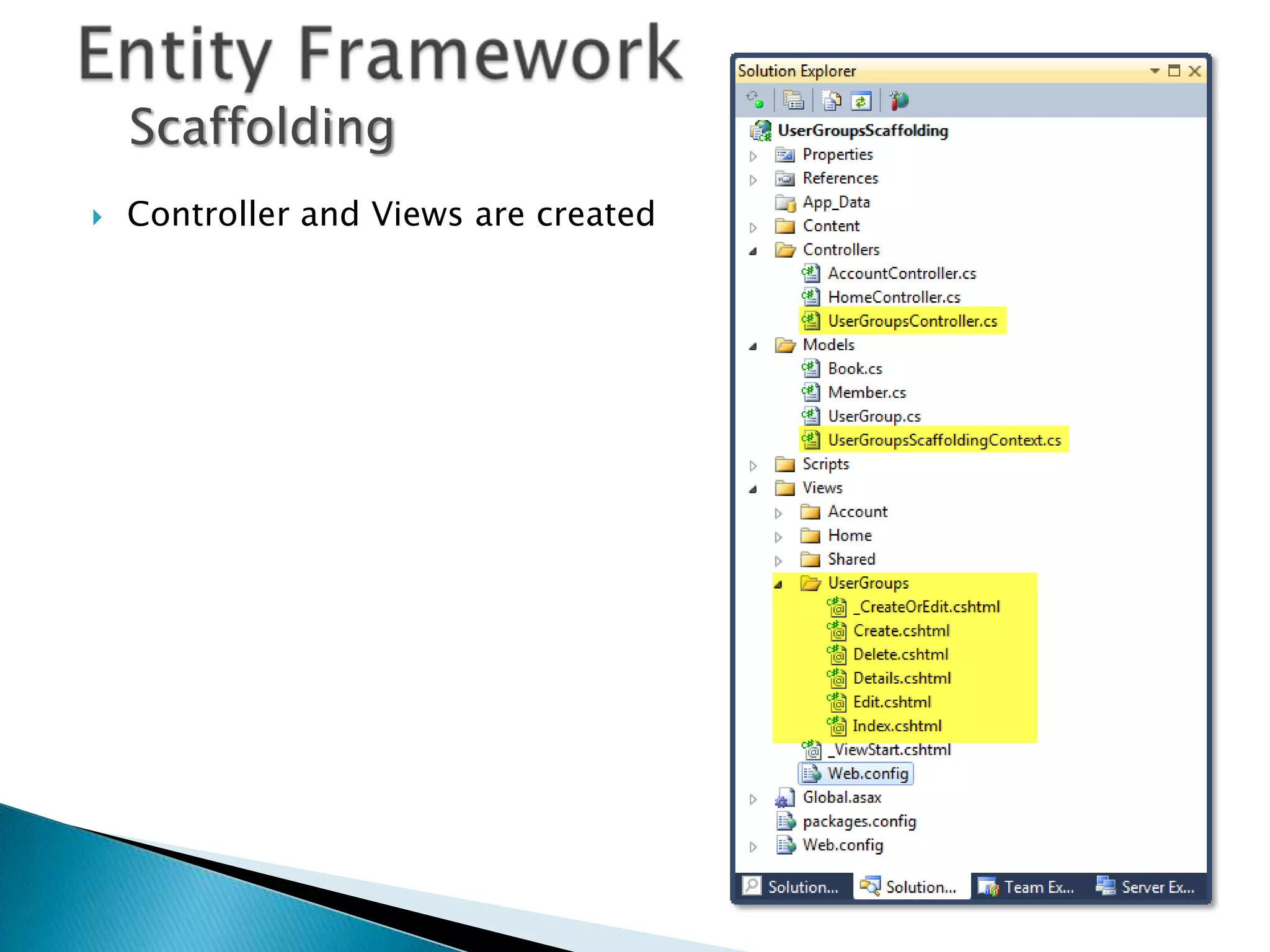 Entity Framework
Scaffolding

Controller and Views are created

Solution Explorer

UserGroupsScaffolding
Properties
References
App_Data
Content
Controllers
AccountController.cs
HomeController.cs
UserGroupsController.cs
Models
Book.cs
Member.cs
UserGroup.cs
UserGroupsScaffoldingContext.cs
Scripts
Views
Account
Home
Shared
UserGroups
_CreateOrEdit.cshtml
Create.cshtml
Delete.cshtml
Details.cshtml
Edit.cshtml
Index.cshtml
_ViewStart.cshtml
Web.config
Global.asax
packages.config
Web.config

Solution... Solution... Team Ex... Server Ex...